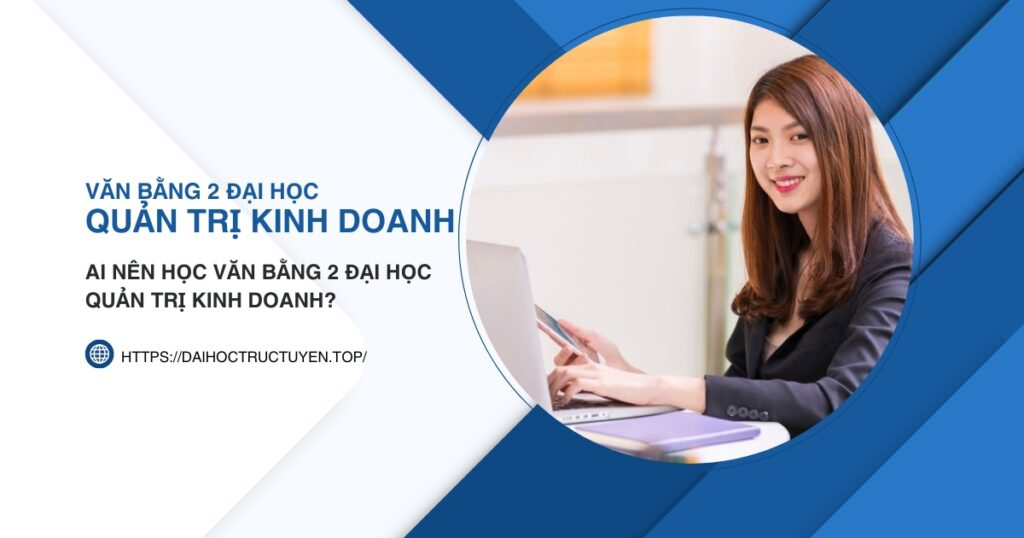 VĂN BẰNG 2 ĐẠI HỌC
QUẢN TRỊ KINH DOANH

AI NÊN HỌC VĂN BẰNG 2 ĐẠI HỌC QUẢN TRỊ KINH DOANH?

HTTPS://DAIHOCTRUCTUYEN.TOP/